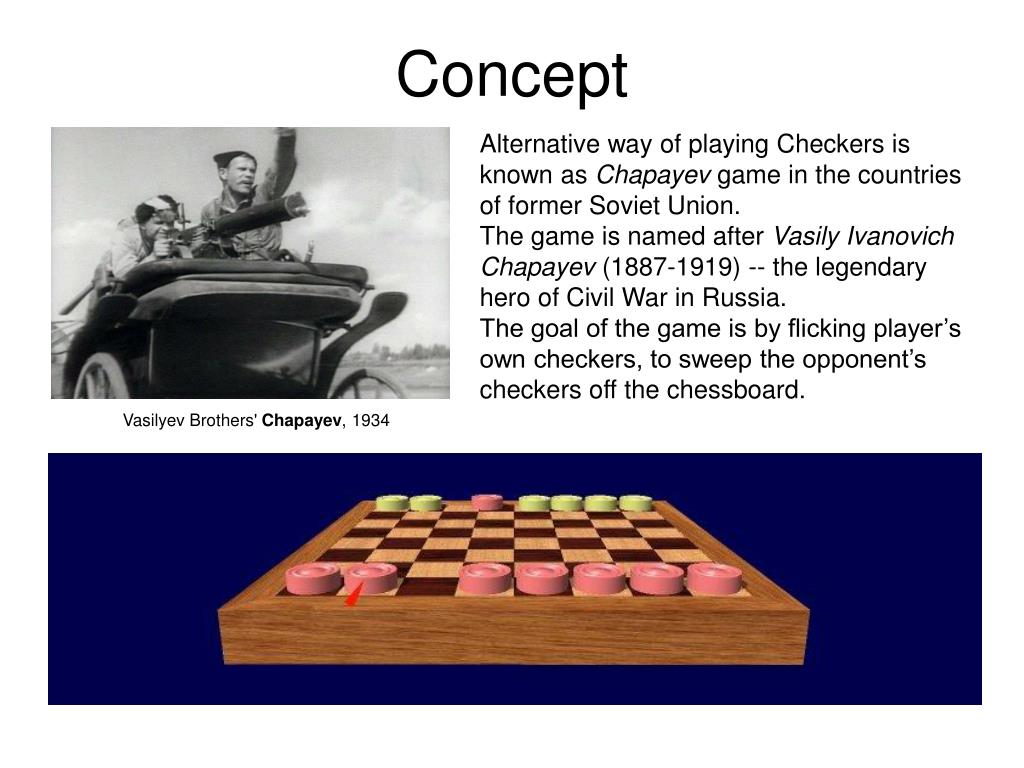 Concept

Alternative way of playing Checkers is known as Chapayev game in the countries of former Soviet Union.
The game is named after Vasily Ivanovich Chapayev (1887-1919) -- the legendary hero of Civil War in Russia.
The goal of the game is by flicking player’s own checkers, to sweep the opponent’s checkers off the chessboard.

Vasilyev Brothers' Chapayev, 1934